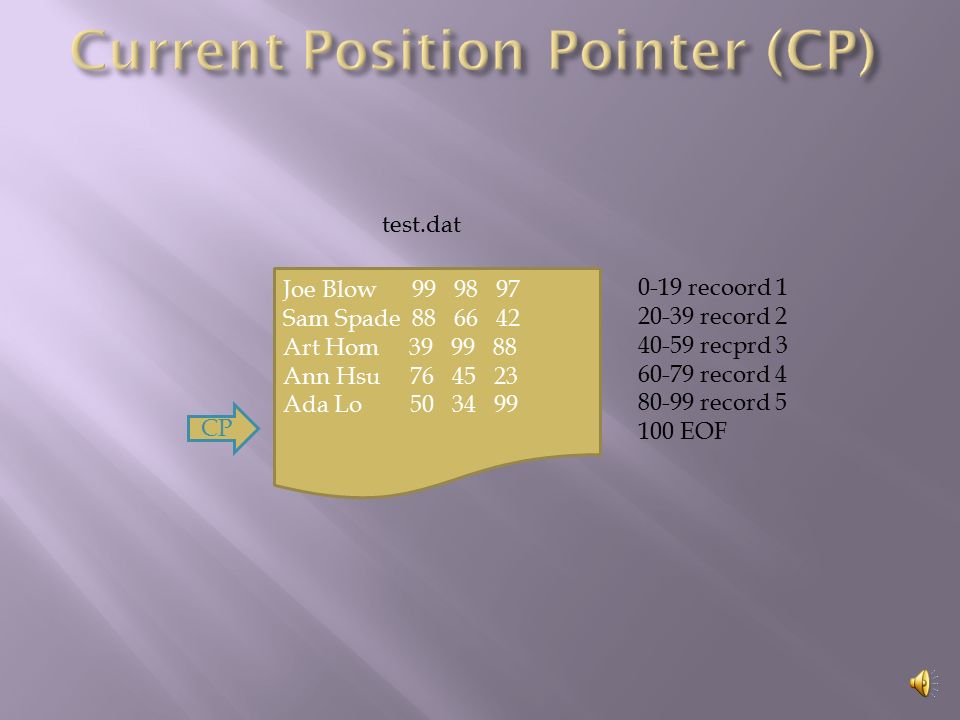 Current Position Pointer (CP)

test.dat

Joe Blow 99 98 97
Sam Spade 88 66 42
Art Hom 39 99 88
Ann Hsu 76 45 23
Ada Lo 50 34 99

CP

0-19 recoord 1
20-39 record 2
40-59 recprd 3
60-79 record 4
80-99 record 5
100 EOF